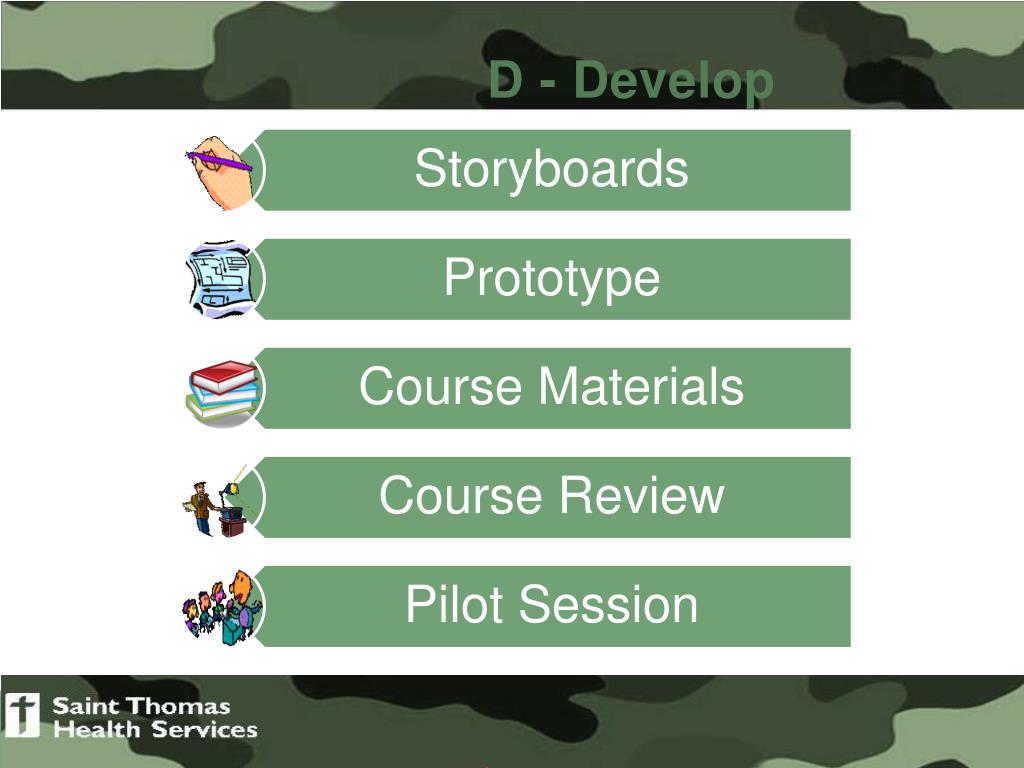 D - Develop

Storyboards

Prototype

Course Materials

Course Review

Pilot Session

Saint Thomas
Health Services